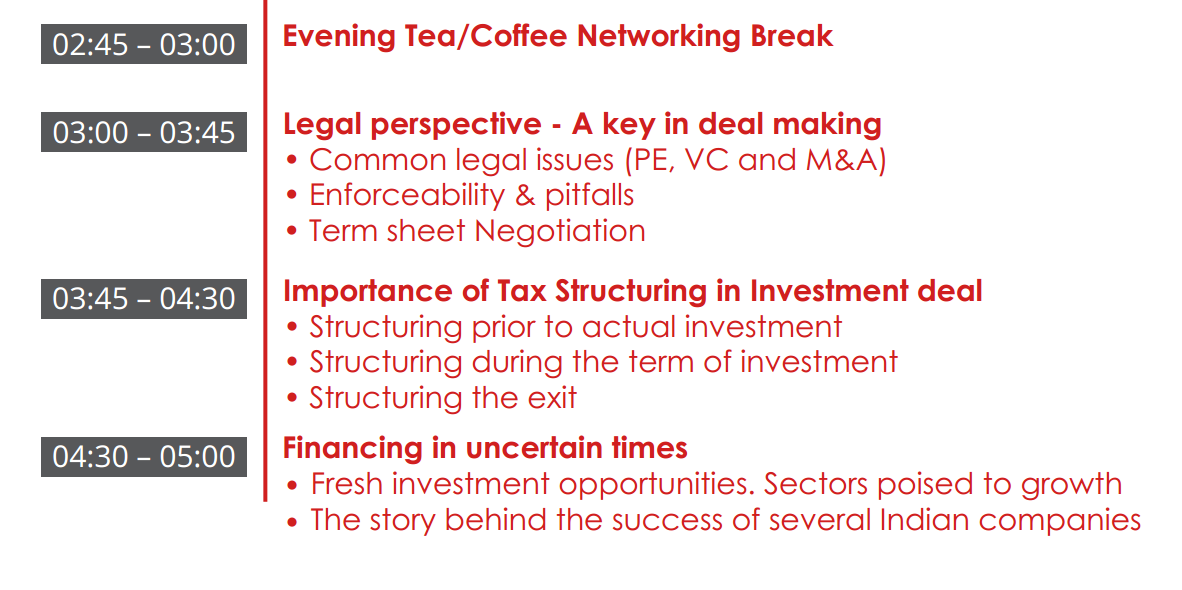 02:45 – 03:00

Evening Tea/Coffee Networking Break

03:00 – 03:45

Legal perspective - A key in deal making
• Common legal issues (PE, VC and M&A)
• Enforceability & pitfalls
• Term sheet Negotiation

03:45 – 04:30

Importance of Tax Structuring in Investment deal
• Structuring prior to actual investment
• Structuring during the term of investment
• Structuring the exit

04:30 – 05:00

Financing in uncertain times
• Fresh investment opportunities. Sectors poised to growth
• The story behind the success of several Indian companies